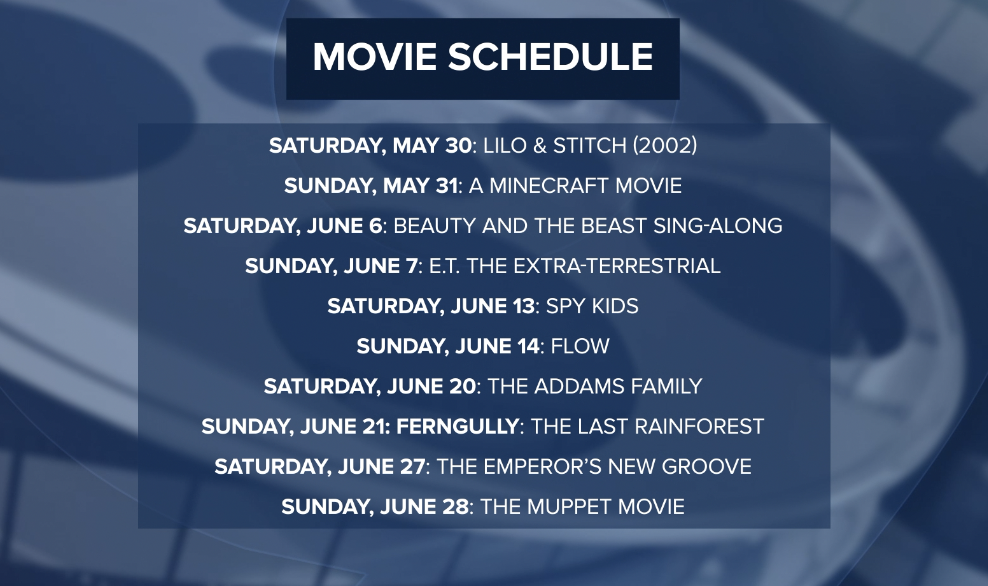 MOVIE SCHEDULE

SATURDAY, MAY 30: LILO & STITCH (2002)
SUNDAY, MAY 31: A MINECRAFT MOVIE
SATURDAY, JUNE 6: BEAUTY AND THE BEAST SING-ALONG
SUNDAY, JUNE 7: E.T. THE EXTRA-TERRESTRIAL
SATURDAY, JUNE 13: SPY KIDS
SUNDAY, JUNE 14: FLOW
SATURDAY, JUNE 20: THE ADDAMS FAMILY
SUNDAY, JUNE 21: FERNGULLY: THE LAST RAINFOREST
SATURDAY, JUNE 27: THE EMPEROR'S NEW GROOVE
SUNDAY, JUNE 28: THE MUPPET MOVIE